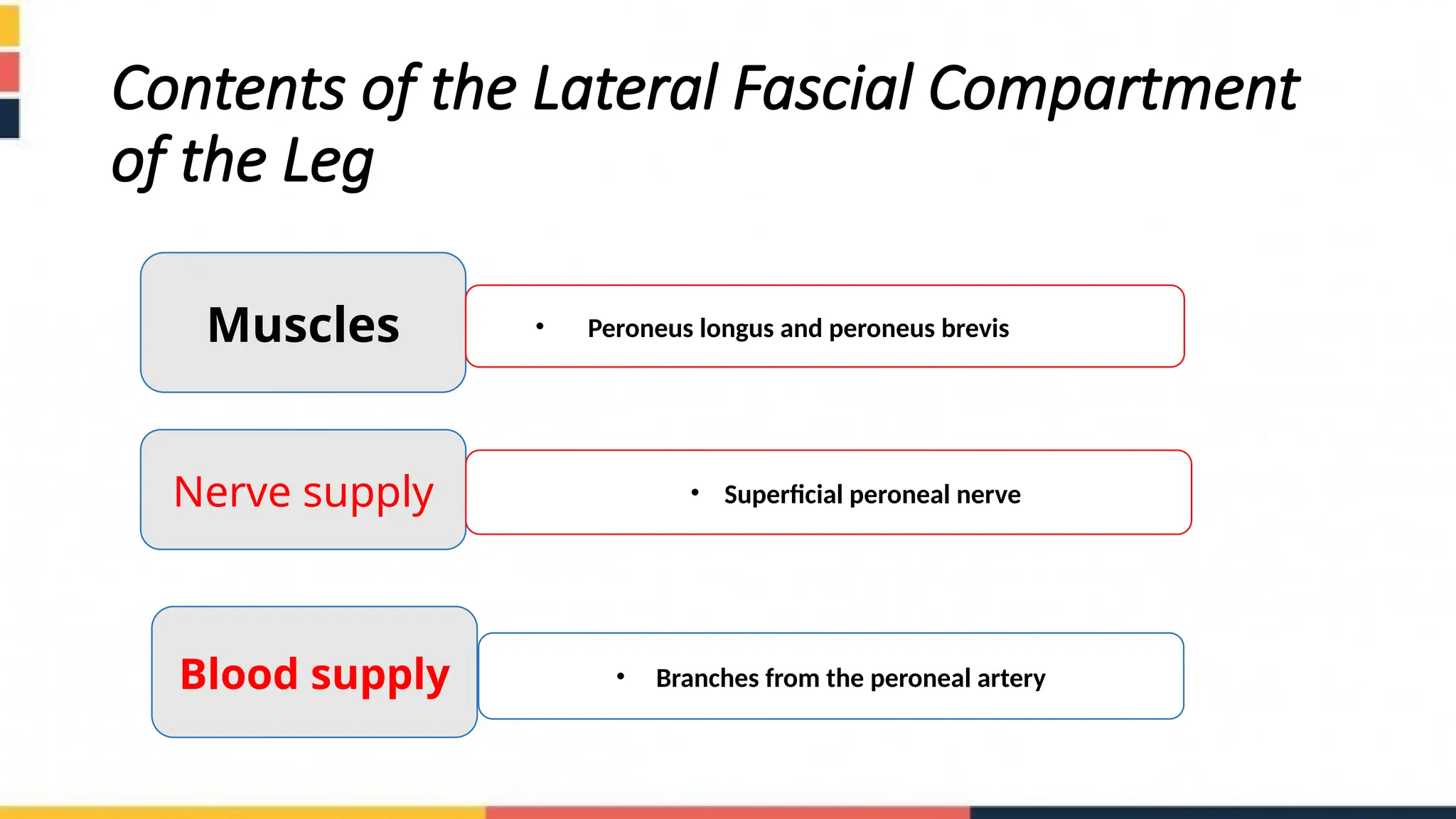 Contents of the Lateral Fascial Compartment of the Leg

Muscles

• Peroneus longus and peroneus brevis

Nerve supply

• Superficial peroneal nerve

Blood supply

• Branches from the peroneal artery